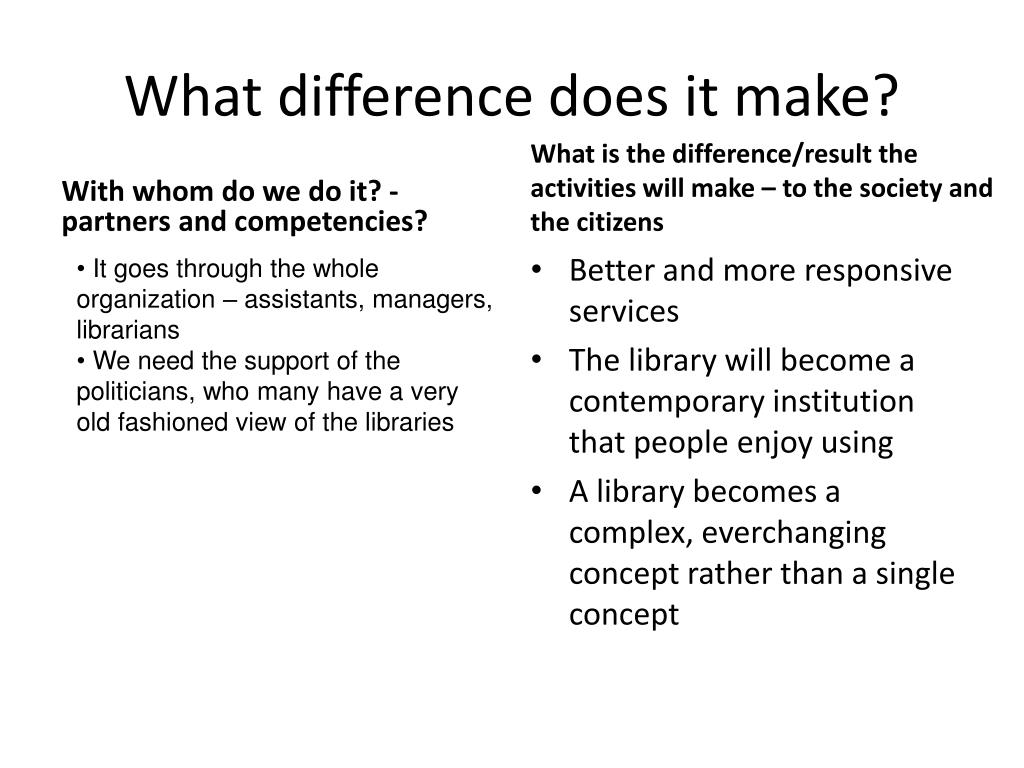 What difference does it make?

With whom do we do it? - partners and competencies?

• It goes through the whole organization – assistants, managers, librarians
• We need the support of the politicians, who many have a very old fashioned view of the libraries

What is the difference/result the activities will make – to the society and the citizens

• Better and more responsive services
• The library will become a contemporary institution that people enjoy using
• A library becomes a complex, everchanging concept rather than a single concept